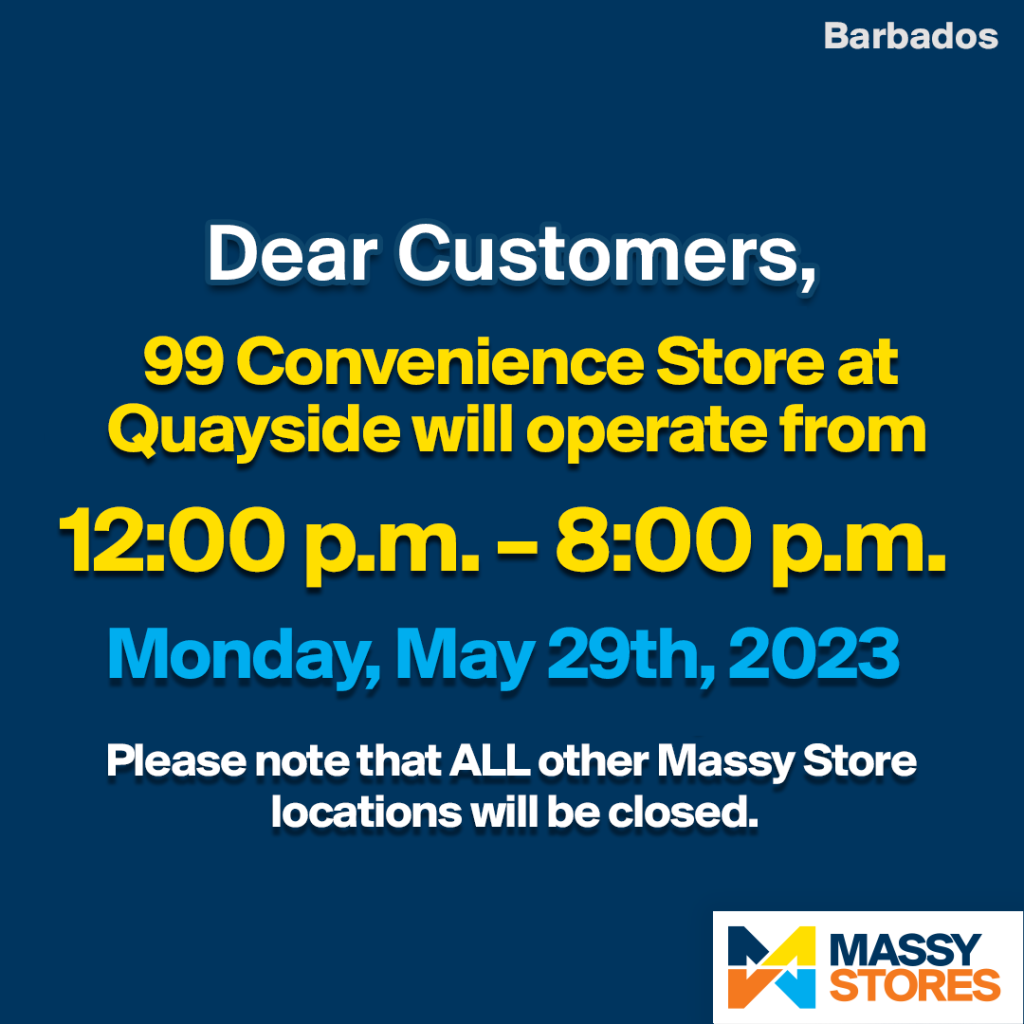 Barbados

Dear Customers,

99 Convenience Store at Quayside will operate from

12:00 p.m. – 8:00 p.m.

Monday, May 29th, 2023

Please note that ALL other Massy Store locations will be closed.

MASSY STORES